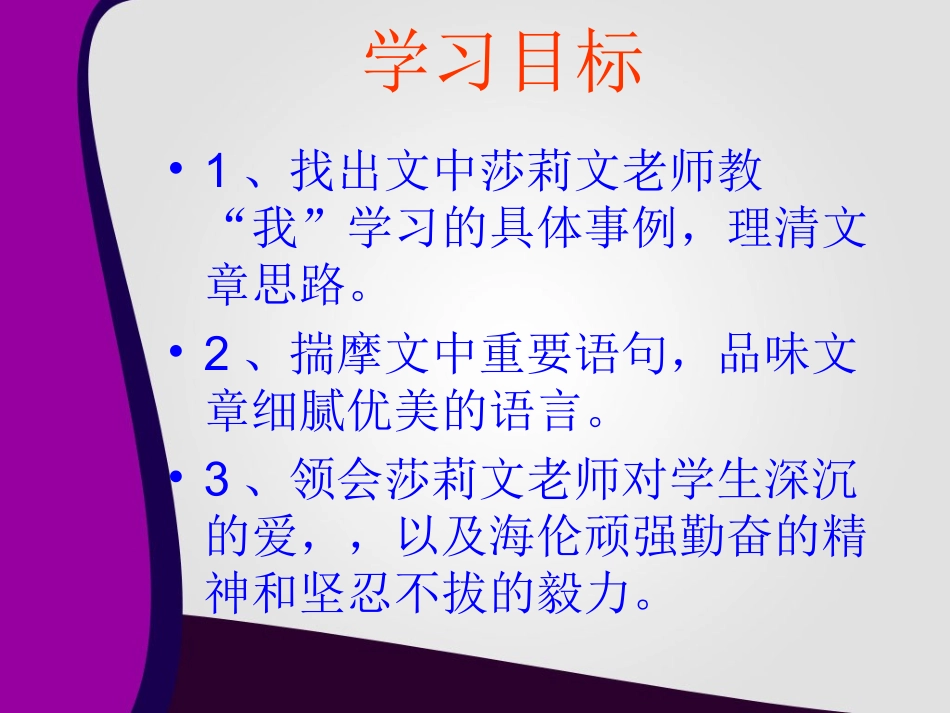 学习目标

• 1、找出文中莎莉文老师教“我”学习的具体事例，理清文章思路。

• 2、揣摩文中重要语句，品味文章细腻优美的语言。

• 3、领会莎莉文老师对学生深沉的爱，，以及海伦顽强勤奋的精神和坚忍不拔的毅力。